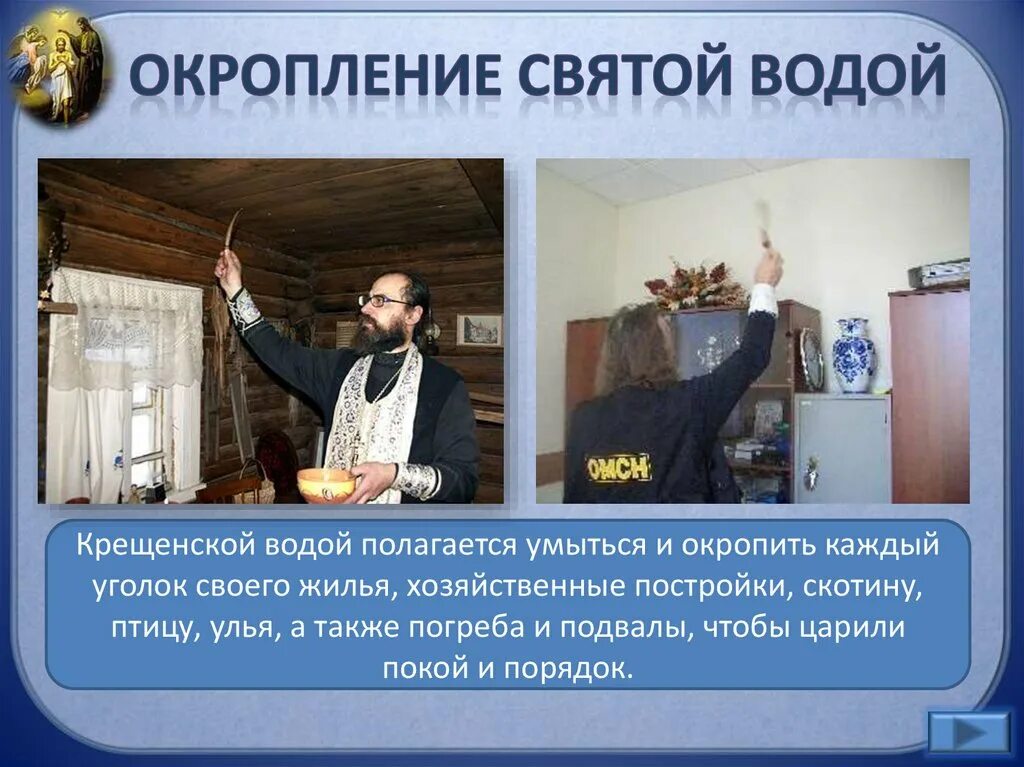 ОКРОПЛЕНИЕ СВЯТОЙ ВОДОЙ

ОМСН

Крещенской водой полагается умыться и окропить каждый уголок своего жилья, хозяйственные постройки, скотину, птицу, улья, а также погреба и подвалы, чтобы царили покой и порядок.